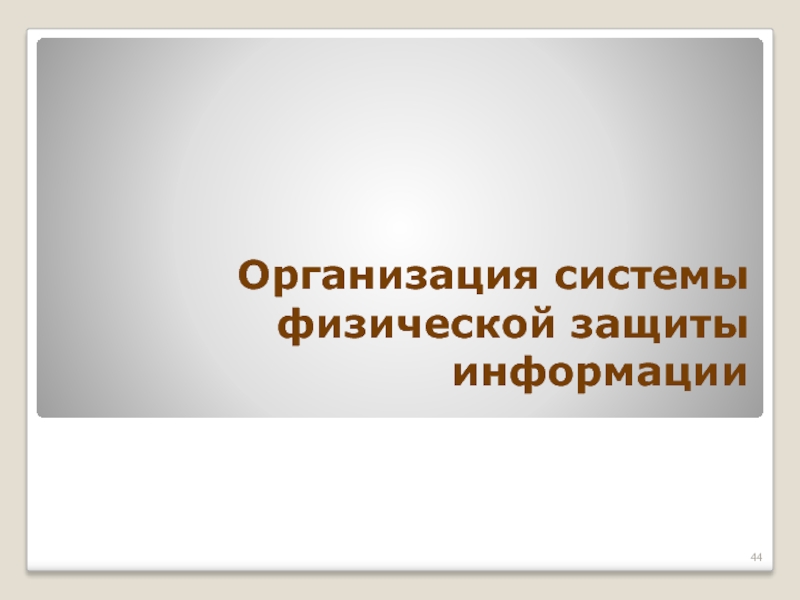 Организация системы физической защиты информации

44